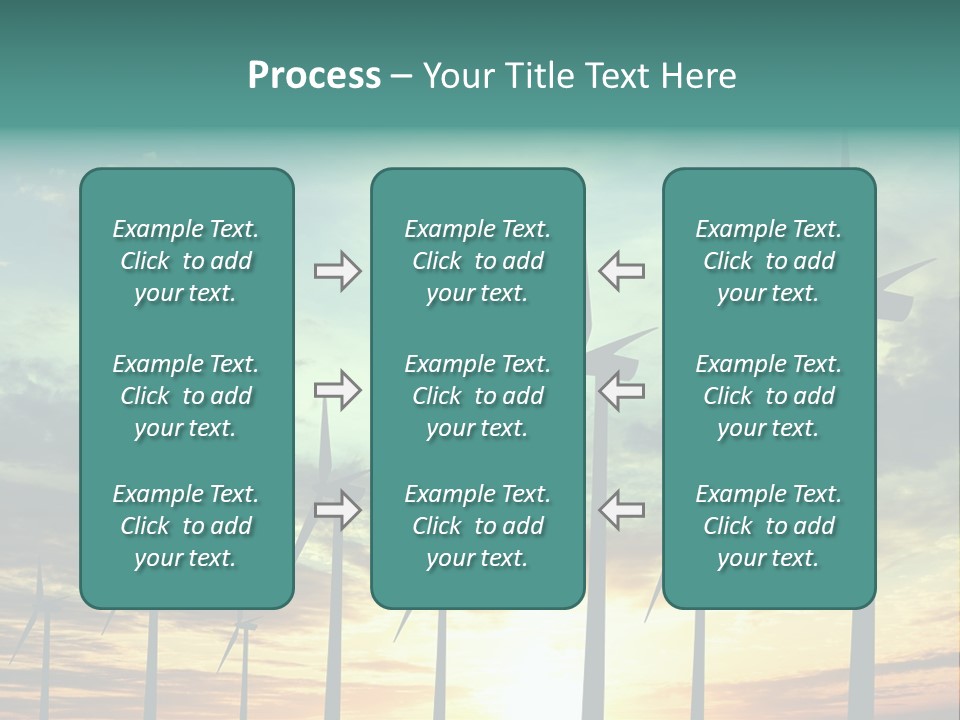 Process – Your Title Text Here

Example Text. Click to add your text.

Example Text. Click to add your text.

Example Text. Click to add your text.

Example Text. Click to add your text.

Example Text. Click to add your text.

Example Text. Click to add your text.

Example Text. Click to add your text.

Example Text. Click to add your text.

Example Text. Click to add your text.